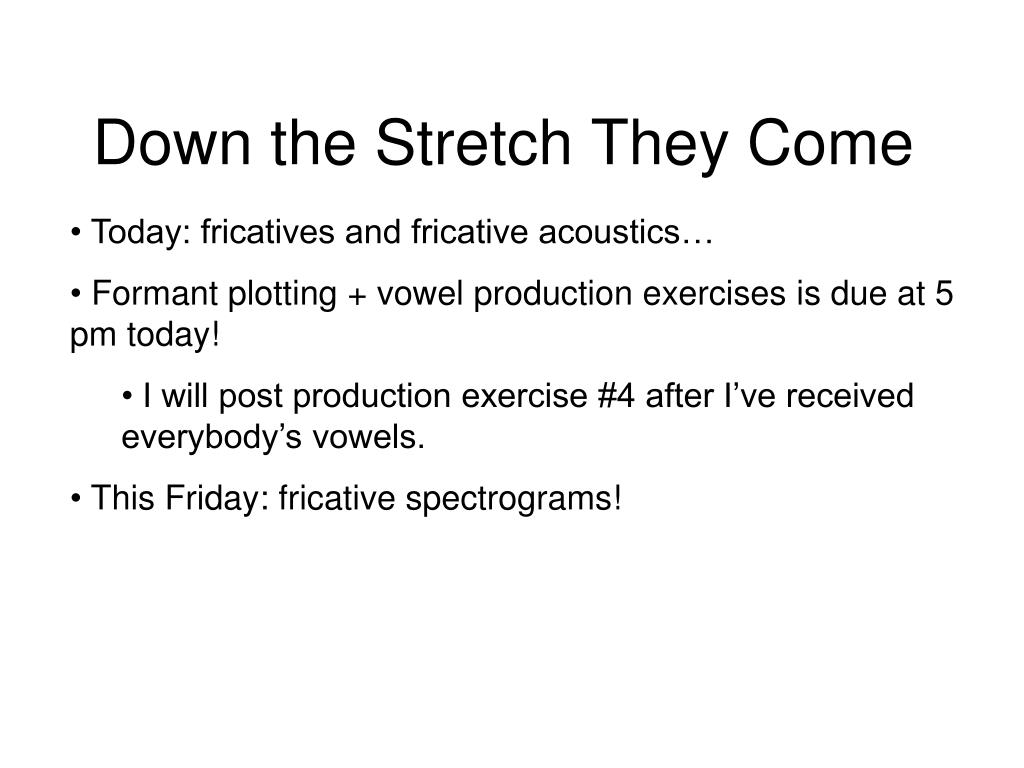 Down the Stretch They Come

• Today: fricatives and fricative acoustics…

• Formant plotting + vowel production exercises is due at 5 pm today!

• I will post production exercise #4 after I’ve received everybody’s vowels.

• This Friday: fricative spectrograms!